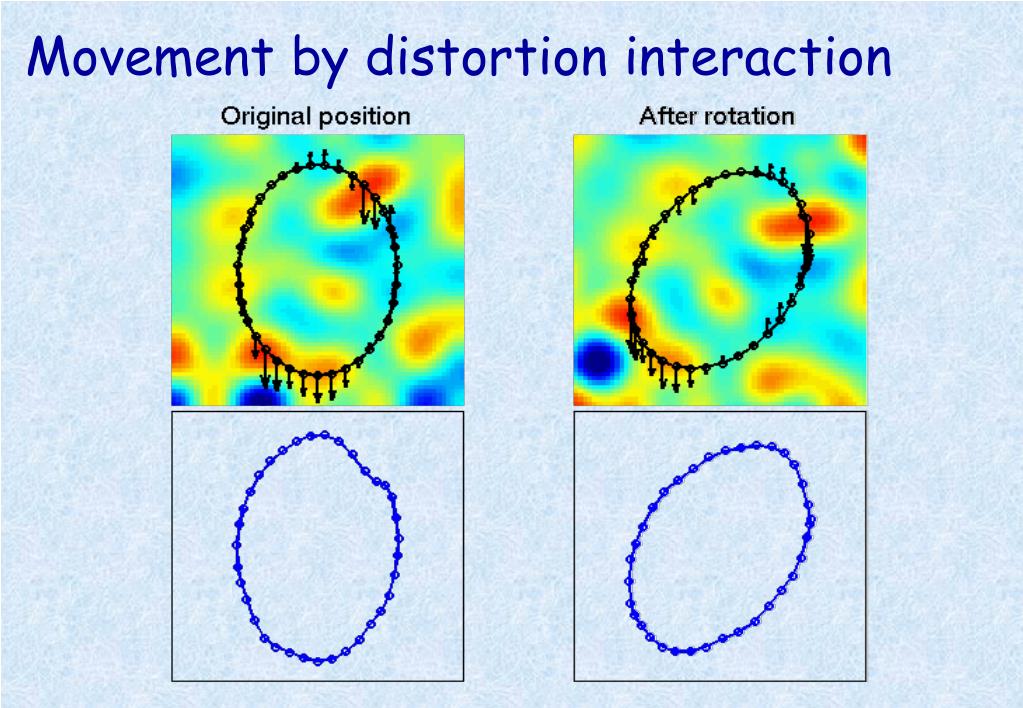 Movement by distortion interaction

Original position

After rotation